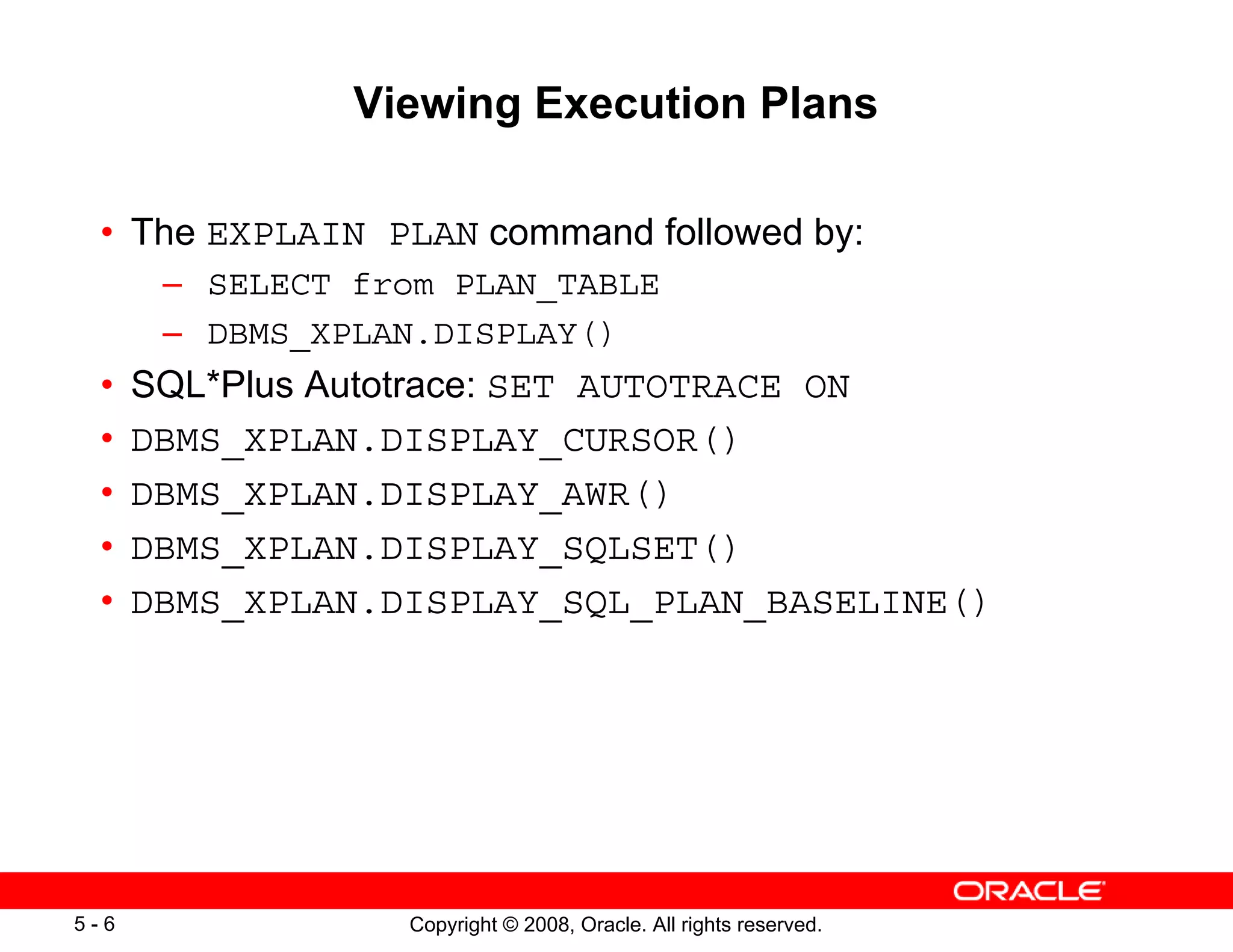 Viewing Execution Plans

• The EXPLAIN PLAN command followed by:
– SELECT from PLAN_TABLE
– DBMS_XPLAN.DISPLAY()
• SQL*Plus Autotrace: SET AUTOTRACE ON
• DBMS_XPLAN.DISPLAY_CURSOR()
• DBMS_XPLAN.DISPLAY_AWR()
• DBMS_XPLAN.DISPLAY_SQLSET()
• DBMS_XPLAN.DISPLAY_SQL_PLAN_BASELINE()

ORACLE

5 - 6

Copyright © 2008, Oracle. All rights reserved.